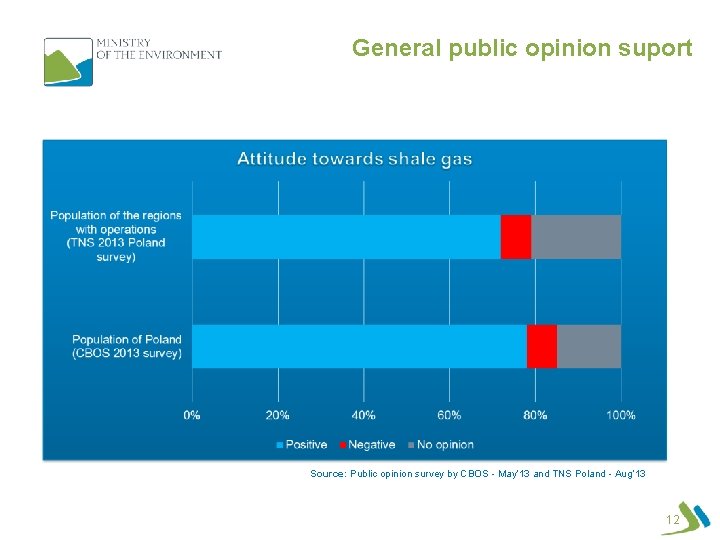 MINISTRY OF THE ENVIRONMENT

General public opinion suport

Attitude towards shale gas

Population of the regions with operations (TNS 2013 Poland survey)

Population of Poland (CBOS 2013 survey)

0% 20% 40% 60% 80% 100%

Positive Negative No opinion

Source: Public opinion survey by CBOS - May'13 and TNS Poland - Aug'13

12